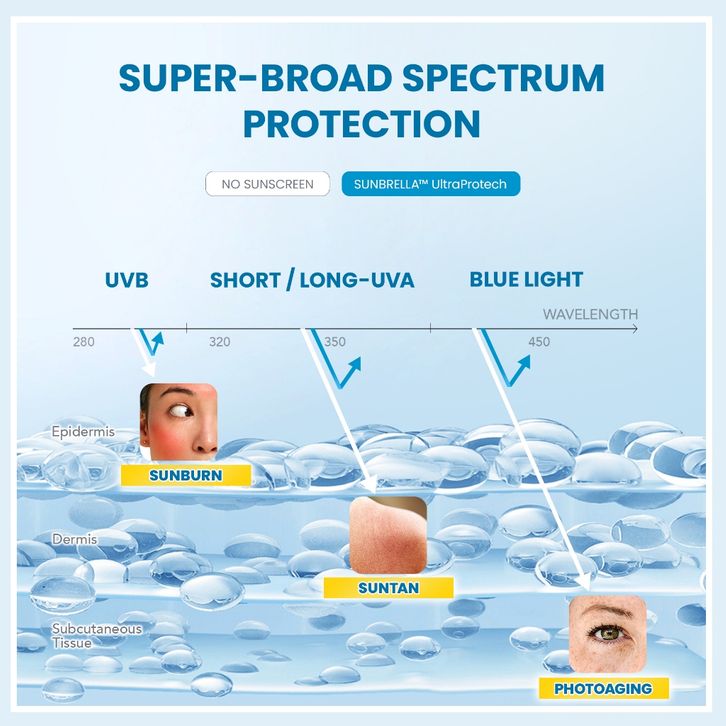 SUPER-BROAD SPECTRUM PROTECTION

NO SUNSCREEN

SUNBRELLA™ UltraProtech

UVB

SHORT / LONG-UVA

BLUE LIGHT

WAVELENGTH

280

320

350

450

Epidermis

SUNBURN

Dermis

SUNTAN

Subcutaneous Tissue

PHOTOAGING